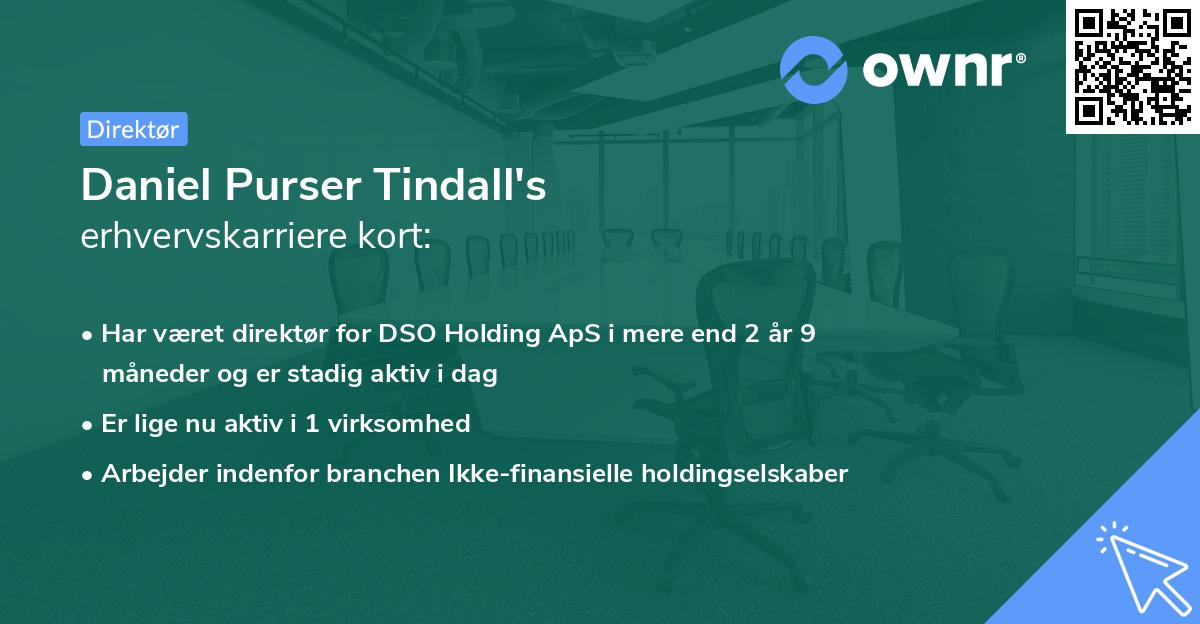 ownr®

Direktør

Daniel Purser Tindall's erhvervskarriere kort:

• Har været direktør for DSO Holding ApS i mere end 2 år 9 måneder og er stadig aktiv i dag

• Er lige nu aktiv i 1 virksomhed

• Arbejder indenfor branchen Ikke-finansielle holdingselskaber